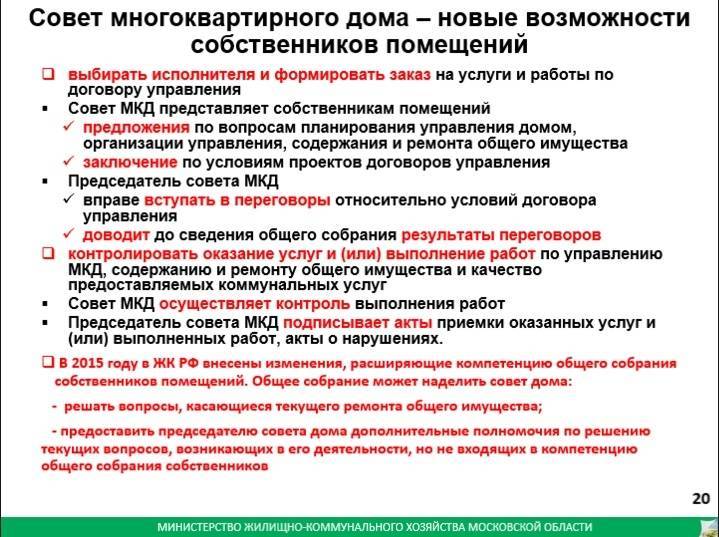 Совет многоквартирного дома – новые возможности собственников помещений

❑ выбирать исполнителя и формировать заказ на услуги и работы по договору управления

▪ Совет МКД представляет собственникам помещений

✓ предложения по вопросам планирования управления домом, организации управления, содержания и ремонта общего имущества

✓ заключение по условиям проектов договоров управления

▪ Председатель совета МКД

✓ вправе вступать в переговоры относительно условий договора управления

✓ доводит до сведения общего собрания результаты переговоров

❑ контролировать оказание услуг и (или) выполнение работ по управлению МКД, содержанию и ремонту общего имущества и качество предоставляемых коммунальных услуг

▪ Совет МКД осуществляет контроль выполнения работ

▪ Председатель совета МКД подписывает акты приемки оказанных услуг и (или) выполненных работ, акты о нарушениях.

❑ В 2015 году в ЖК РФ внесены изменения, расширяющие компетенцию общего собрания собственников помещений. Общее собрание может наделить совет дома:

- решать вопросы, касающиеся текущего ремонта общего имущества;

- предоставить председателю совета дома дополнительные полномочия по решению текущих вопросов, возникающих в его деятельности, но не входящих в компетенцию общего собрания собственников

20

МИНИСТЕРСТВО ЖИЛИЩНО-КОММУНАЛЬНОГО ХОЗЯЙСТВА МОСКОВСКОЙ ОБЛАСТИ